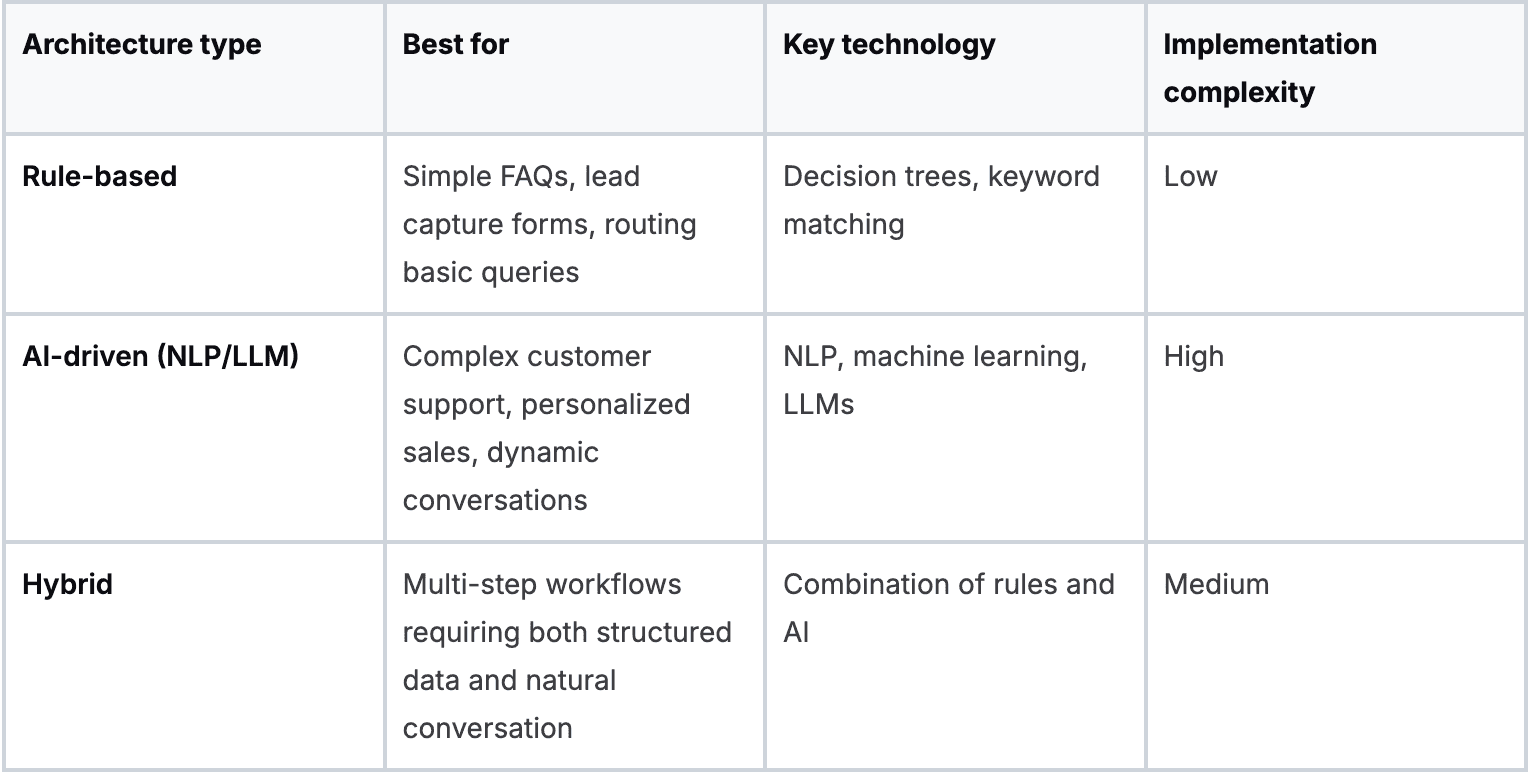 | Architecture type | Best for | Key technology | Implementation complexity |
|---|---|---|---|
| Rule-based | Simple FAQs, lead capture forms, routing basic queries | Decision trees, keyword matching | Low |
| AI-driven (NLP/LLM) | Complex customer support, personalized sales, dynamic conversations | NLP, machine learning, LLMs | High |
| Hybrid | Multi-step workflows requiring both structured data and natural conversation | Combination of rules and AI | Medium |